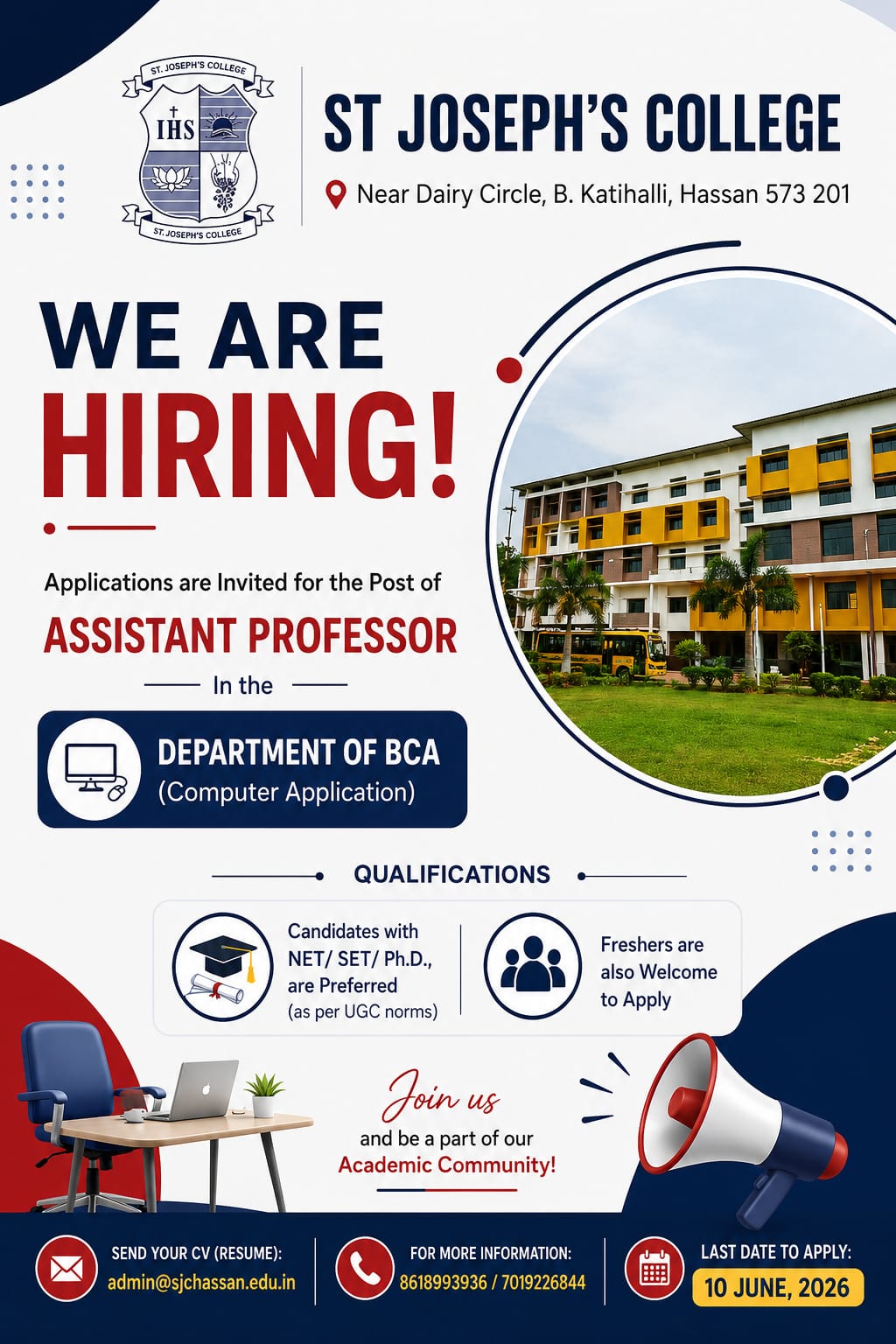 ST. JOSEPH'S COLLEGE
IHS
ST. JOSEPH'S COLLEGE

ST JOSEPH'S COLLEGE
Near Dairy Circle, B. Katihalli, Hassan 573 201

WE ARE
HIRING!

Applications are Invited for the Post of
ASSISTANT PROFESSOR
In the

DEPARTMENT OF BCA
(Computer Application)

QUALIFICATIONS

Candidates with NET/ SET/ Ph.D., are Preferred (as per UGC norms)

Freshers are also Welcome to Apply

Join us
and be a part of our
Academic Community!

SEND YOUR CV (RESUME):
admin@sjchassan.edu.in

FOR MORE INFORMATION:
8618993936 / 7019226844

LAST DATE TO APPLY:
10 JUNE, 2026